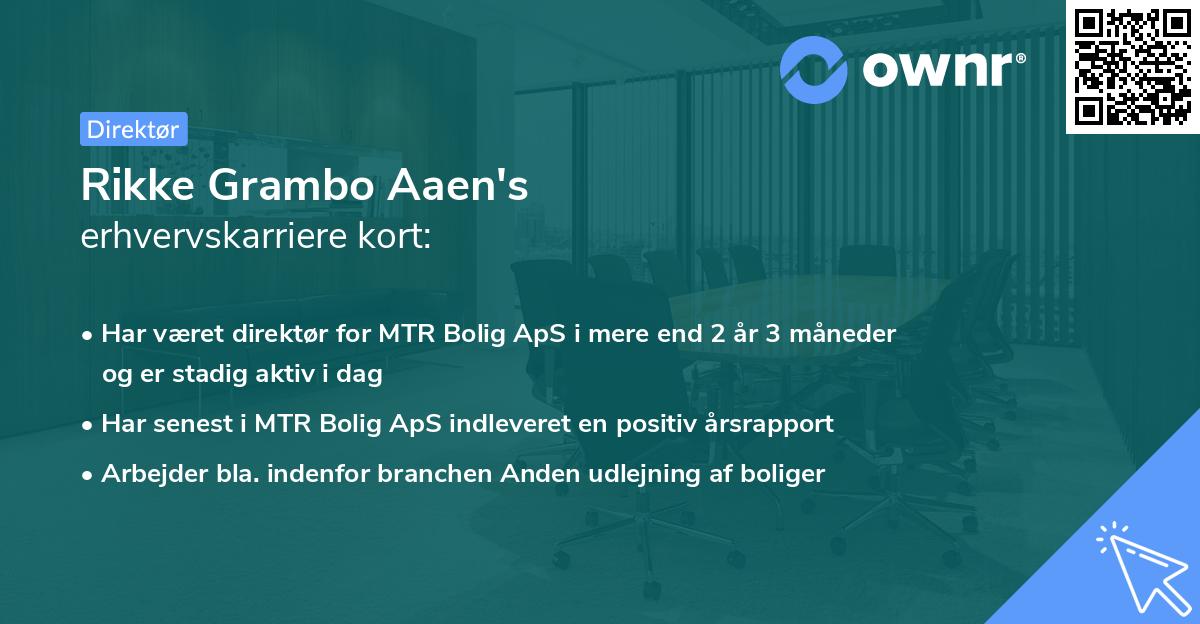 ownr®

Direktør

Rikke Grambo Aaen's erhvervskarriere kort:

• Har været direktør for MTR Bolig ApS i mere end 2 år 3 måneder og er stadig aktiv i dag

• Har senest i MTR Bolig ApS indleveret en positiv årsrapport

• Arbejder bla. indenfor branchen Anden udlejning af boliger